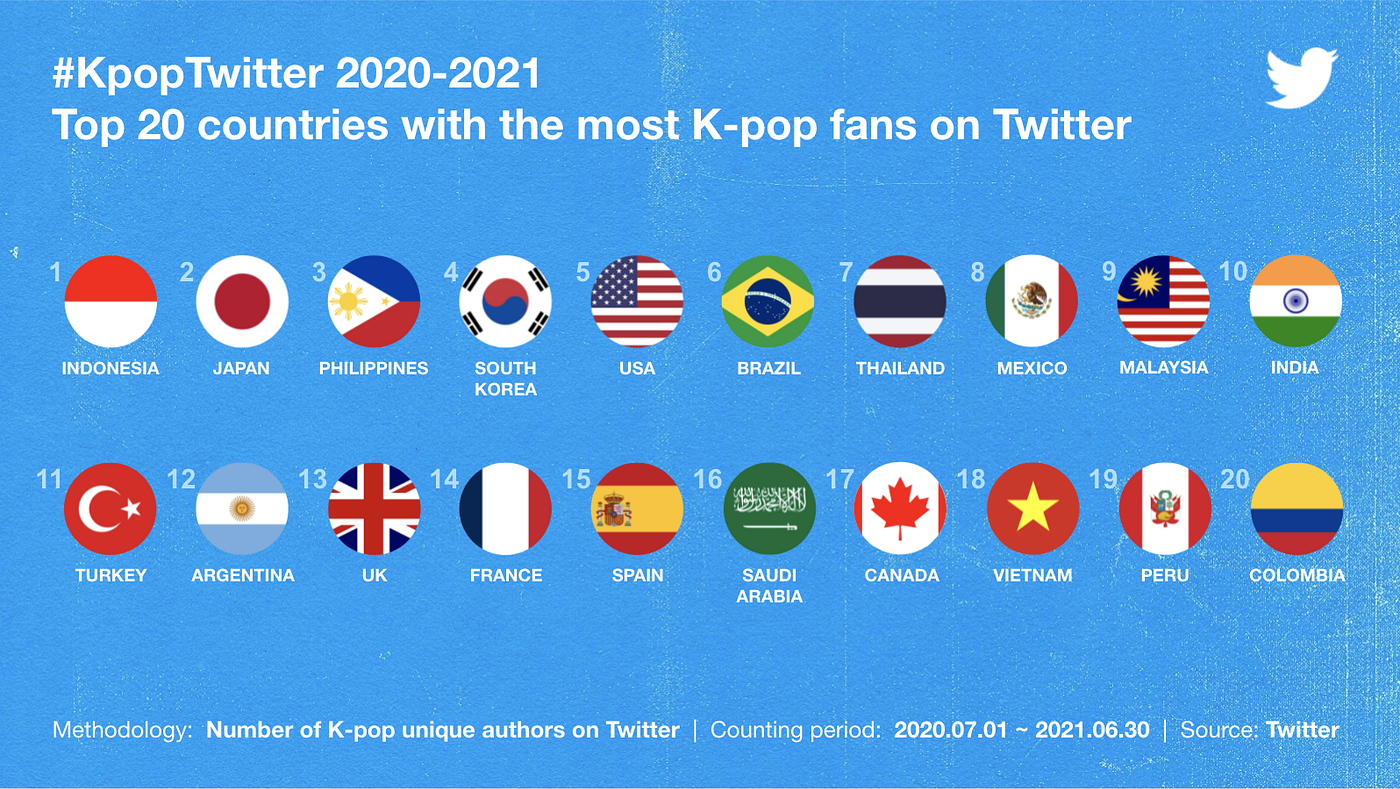 #KpopTwitter 2020-2021
Top 20 countries with the most K-pop fans on Twitter

1 INDONESIA
2 JAPAN
3 PHILIPPINES
4 SOUTH KOREA
5 USA
6 BRAZIL
7 THAILAND
8 MEXICO
9 MALAYSIA
10 INDIA

11 TURKEY
12 ARGENTINA
13 UK
14 FRANCE
15 SPAIN
16 SAUDI ARABIA
17 CANADA
18 VIETNAM
19 PERU
20 COLOMBIA

Methodology: Number of K-pop unique authors on Twitter | Counting period: 2020.07.01 ~ 2021.06.30 | Source: Twitter